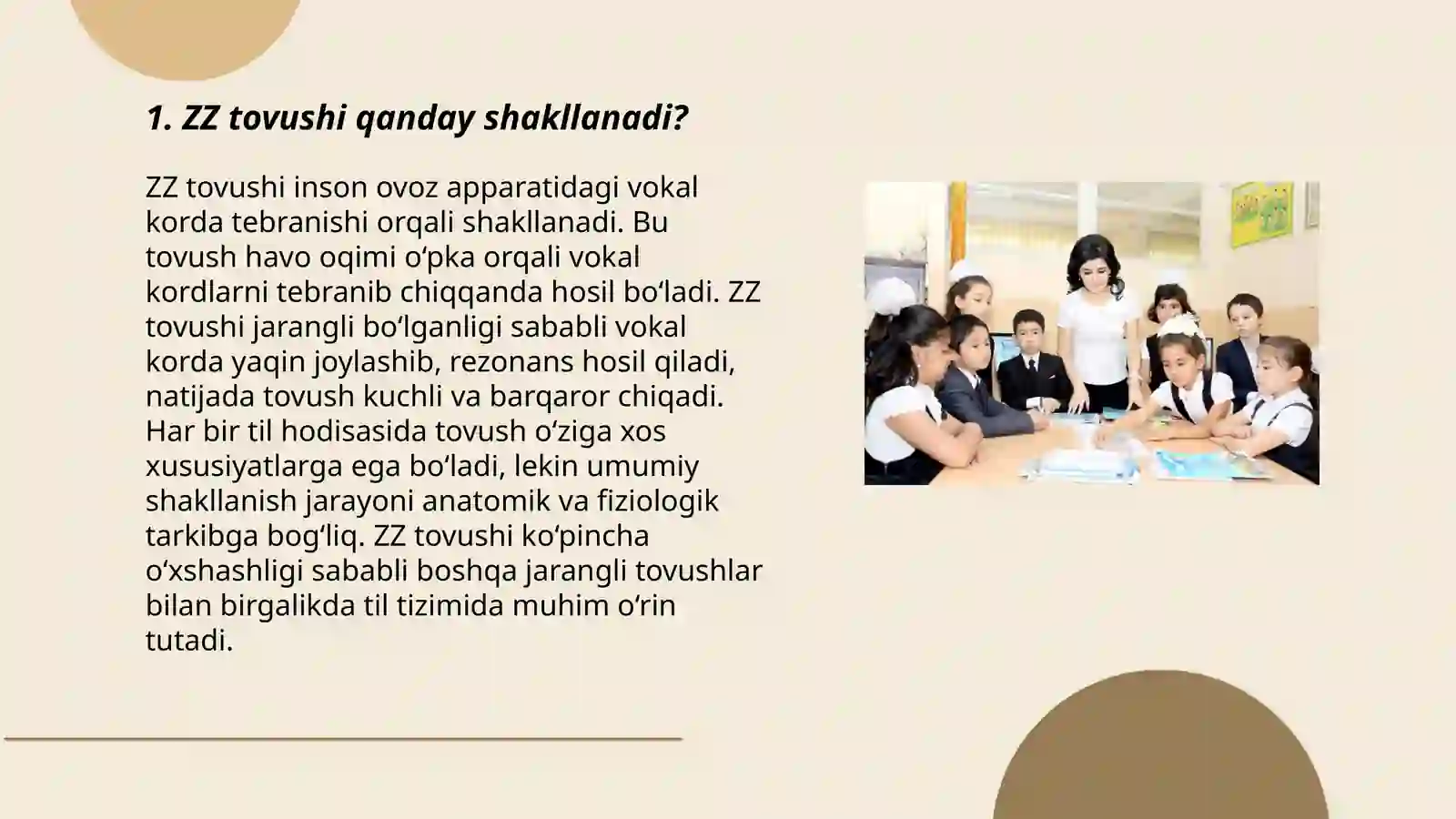 1. ZZ tovushi qanday shakllanadi?

ZZ tovushi inson ovoz apparatidagi vokal korda tebranishi orqali shakllanadi. Bu tovush havo oqimi oʻpka orqali vokal kordlarni tebranib chiqqanda hosil boʻladi. ZZ tovushi jarangli boʻlganligi sababli vokal korda yaqin joylashib, rezonans hosil qiladi, natijada tovush kuchli va barqaror chiqadi. Har bir til hodisasida tovush oʻziga xos xususiyatlarga ega boʻladi, lekin umumiy shakllanish jarayoni anatomik va fiziologik tarkibga bogʻliq. ZZ tovushi koʻpincha oʻxshashligi sababli boshqa jarangli tovushlar bilan birgalikda til tizimida muhim oʻrin tutadi.